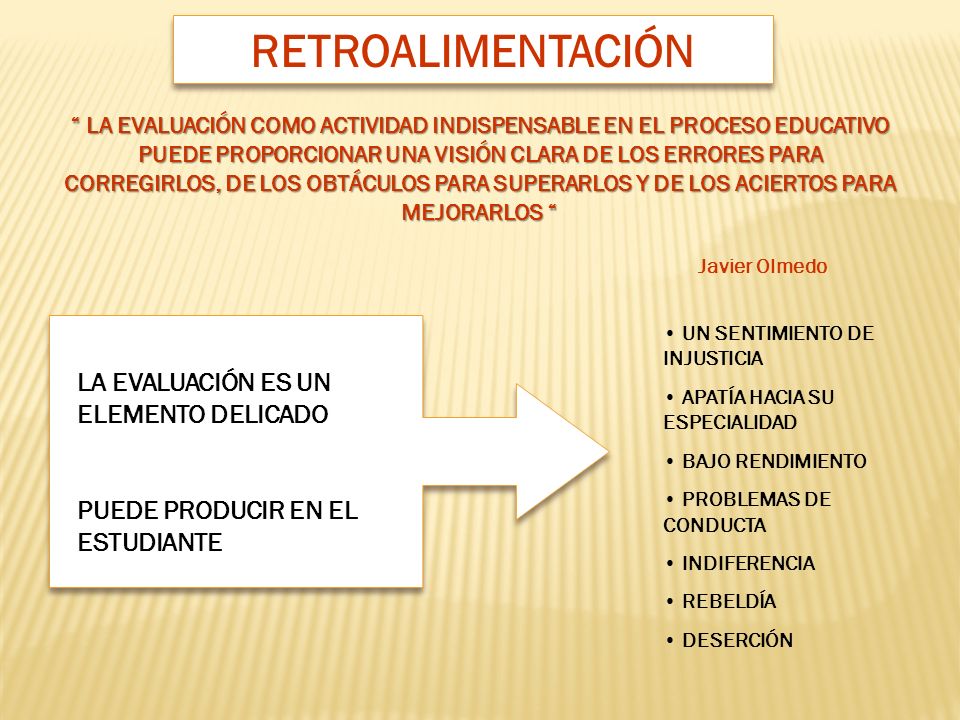 RETROALIMENTACIÓN

“ LA EVALUACIÓN COMO ACTIVIDAD INDISPENSABLE EN EL PROCESO EDUCATIVO PUEDE PROPORCIONAR UNA VISIÓN CLARA DE LOS ERRORES PARA CORREGIRLOS, DE LOS OBTÁCULOS PARA SUPERARLOS Y DE LOS ACIERTOS PARA MEJORARLOS “

Javier Olmedo

LA EVALUACIÓN ES UN ELEMENTO DELICADO

PUEDE PRODUCIR EN EL ESTUDIANTE

• UN SENTIMIENTO DE INJUSTICIA
• APATÍA HACIA SU ESPECIALIDAD
• BAJO RENDIMIENTO
• PROBLEMAS DE CONDUCTA
• INDIFERENCIA
• REBELDÍA
• DESERCIÓN